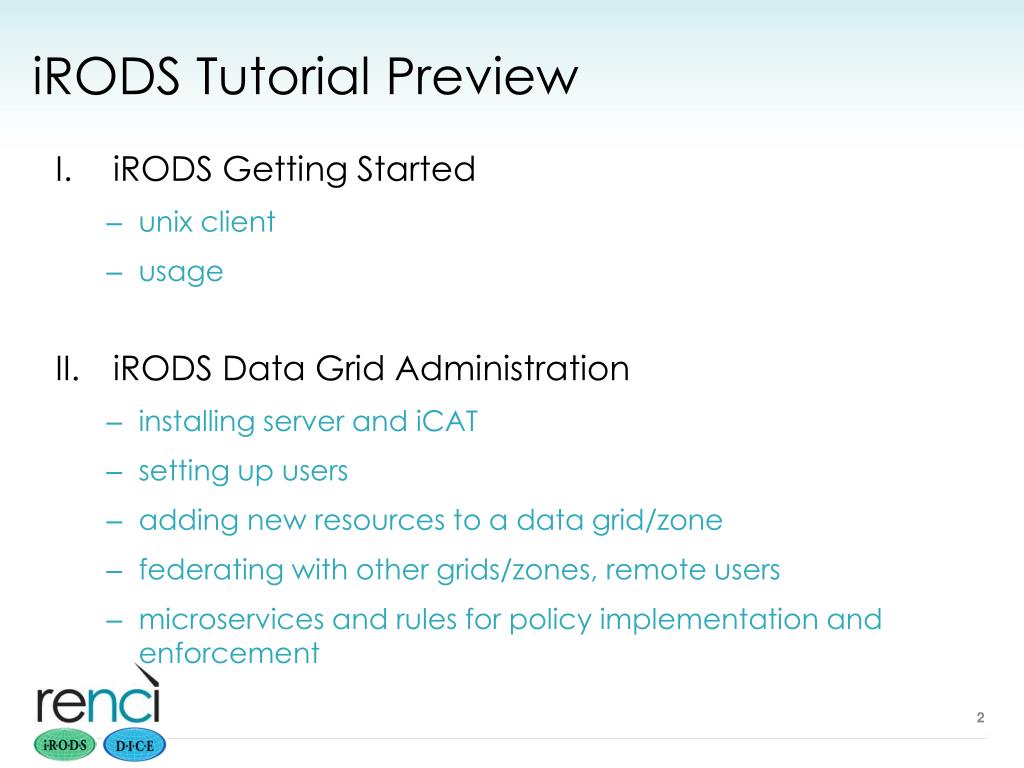 iRODS Tutorial Preview

I. iRODS Getting Started
– unix client
– usage

II. iRODS Data Grid Administration
– installing server and iCAT
– setting up users
– adding new resources to a data grid/zone
– federating with other grids/zones, remote users
– microservices and rules for policy implementation and enforcement

renci
iRODS D·I·C·E

2